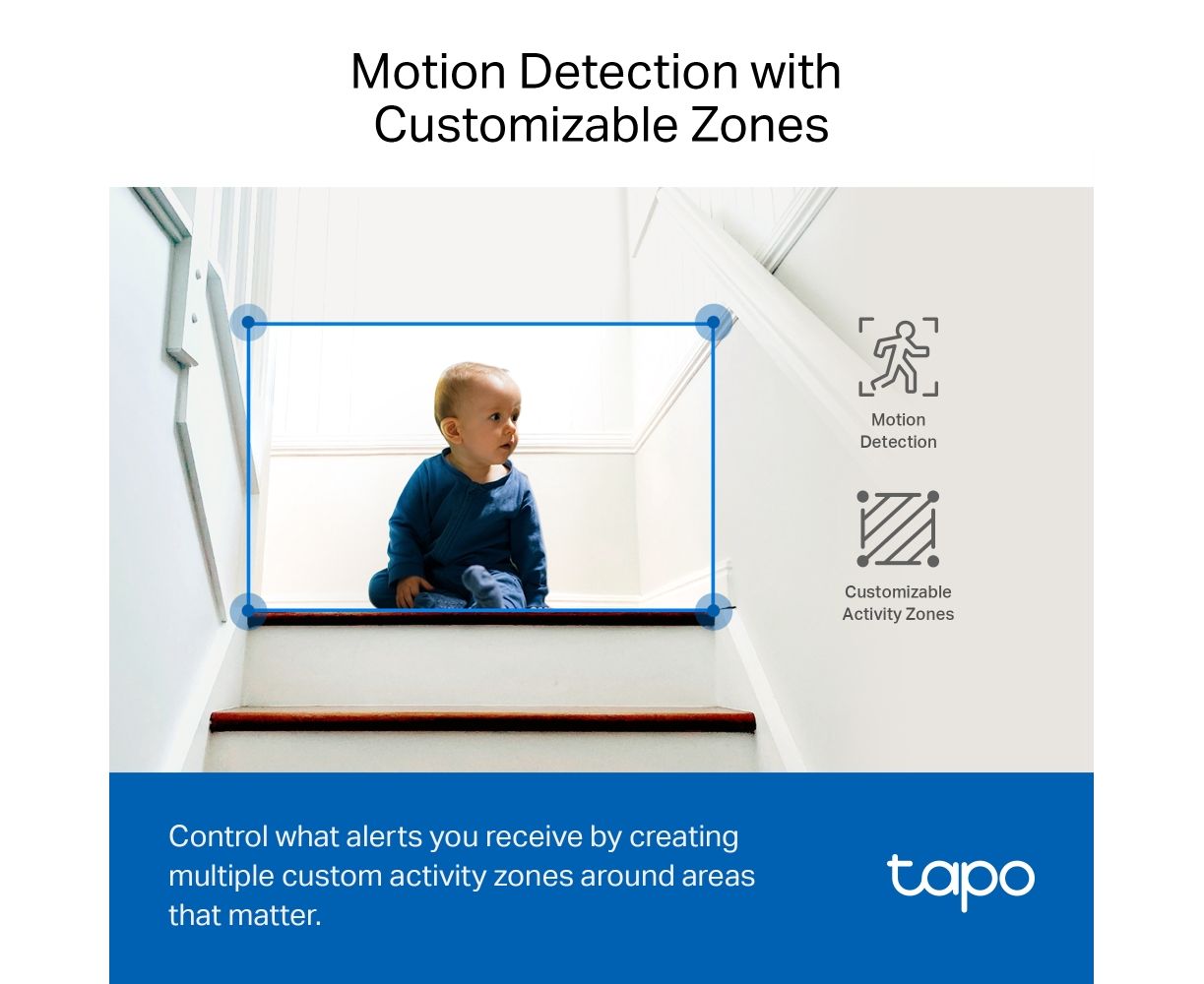 Motion Detection with Customizable Zones

Motion Detection

Customizable Activity Zones

Control what alerts you receive by creating multiple custom activity zones around areas that matter.

tapo